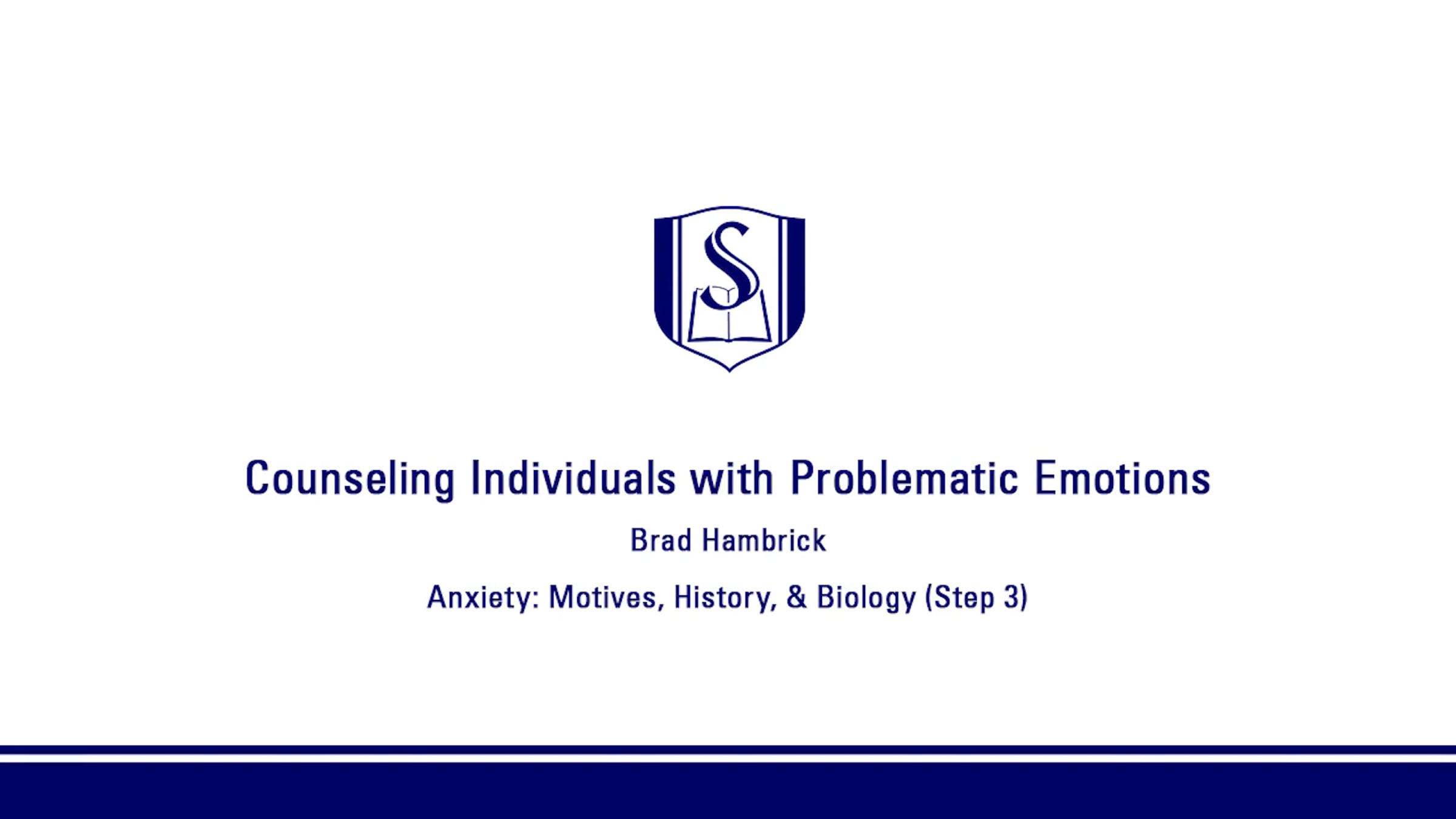 S

Counseling Individuals with Problematic Emotions

Brad Hambrick

Anxiety: Motives, History, & Biology (Step 3)